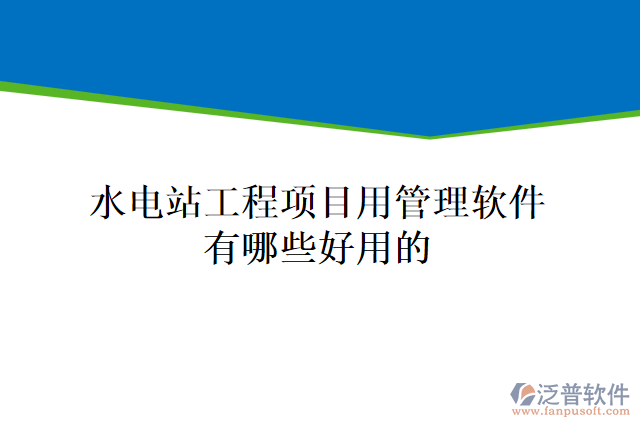 水电站工程项目用管理软件有哪些好用的

泛普软件
www.fanpusoft.com